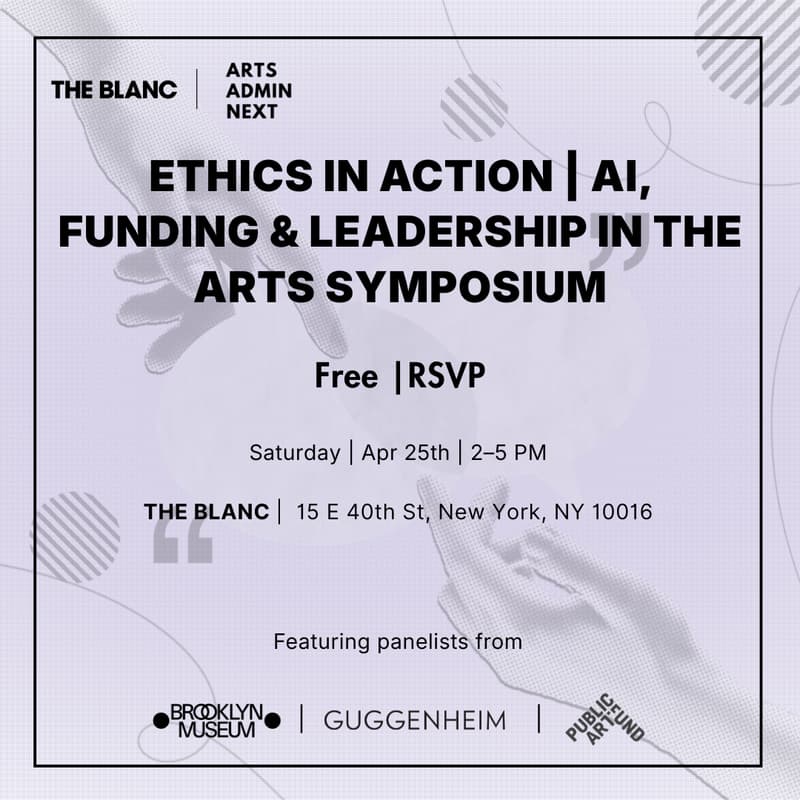 THE BLANC | ARTS ADMIN NEXT

ETHICS IN ACTION | AI, FUNDING & LEADERSHIP IN THE ARTS SYMPOSIUM

Free |RSVP

Saturday | Apr 25th | 2–5 PM

THE BLANC | 15 E 40th St, New York, NY 10016

Featuring panelists from

BROOKLYN MUSEUM | GUGGENHEIM | PUBLIC ART FUND